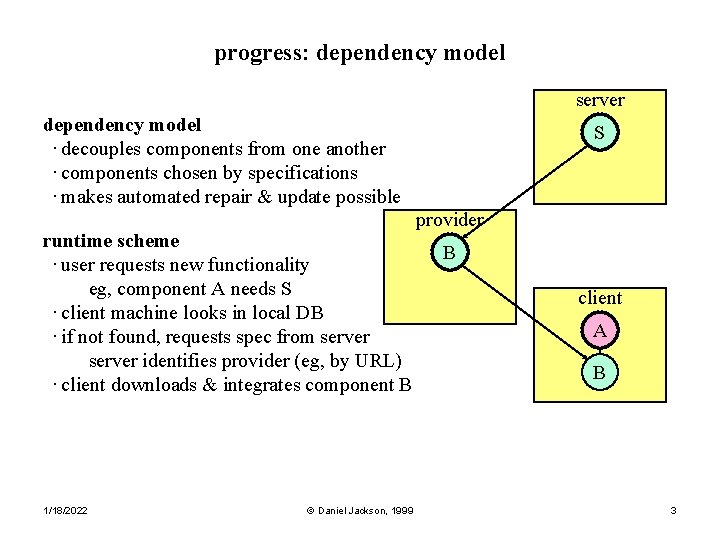 progress: dependency model

dependency model
· decouples components from one another
· components chosen by specifications
· makes automated repair & update possible

runtime scheme
· user requests new functionality
eg, component A needs S
· client machine looks in local DB
· if not found, requests spec from server
server identifies provider (eg, by URL)
· client downloads & integrates component B

server
S
provider
B
client
A
B

1/18/2022
© Daniel Jackson, 1999
3